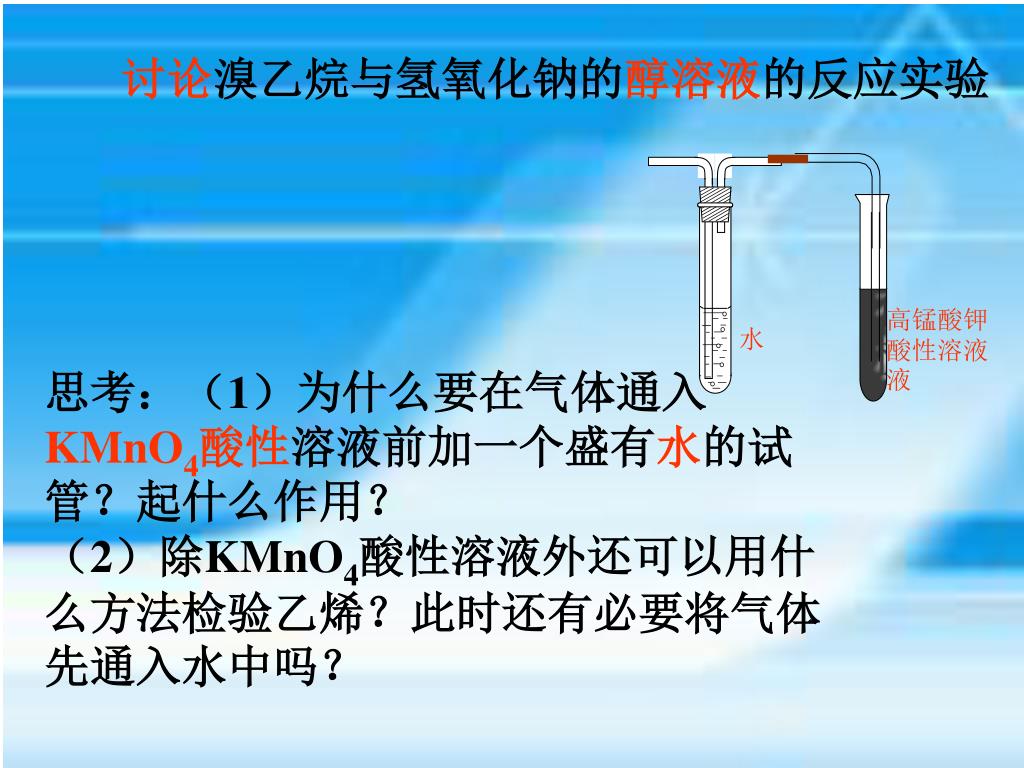 讨论溴乙烷与氢氧化钠的醇溶液的反应实验

水

高锰酸钾酸性溶液液

思考：（1）为什么要在气体通入$KMnO_4$酸性溶液前加一个盛有水的试管？起什么作用？
（2）除$KMnO_4$酸性溶液外还可以用什么方法检验乙烯？此时还有必要将气体先通入水中吗？